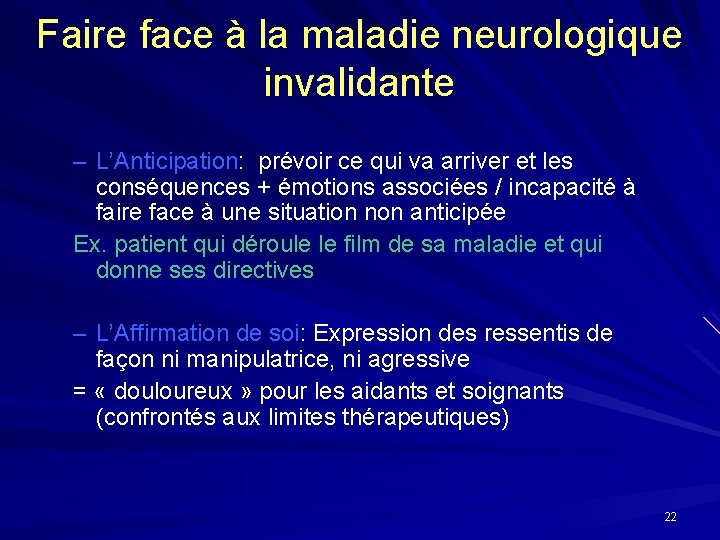 Faire face à la maladie neurologique invalidante

– L'Anticipation: prévoir ce qui va arriver et les conséquences + émotions associées / incapacité à faire face à une situation non anticipée

Ex. patient qui déroule le film de sa maladie et qui donne ses directives

– L'Affirmation de soi: Expression des ressentis de façon ni manipulatrice, ni agressive

= « douloureux » pour les aidants et soignants (confrontés aux limites thérapeutiques)

22